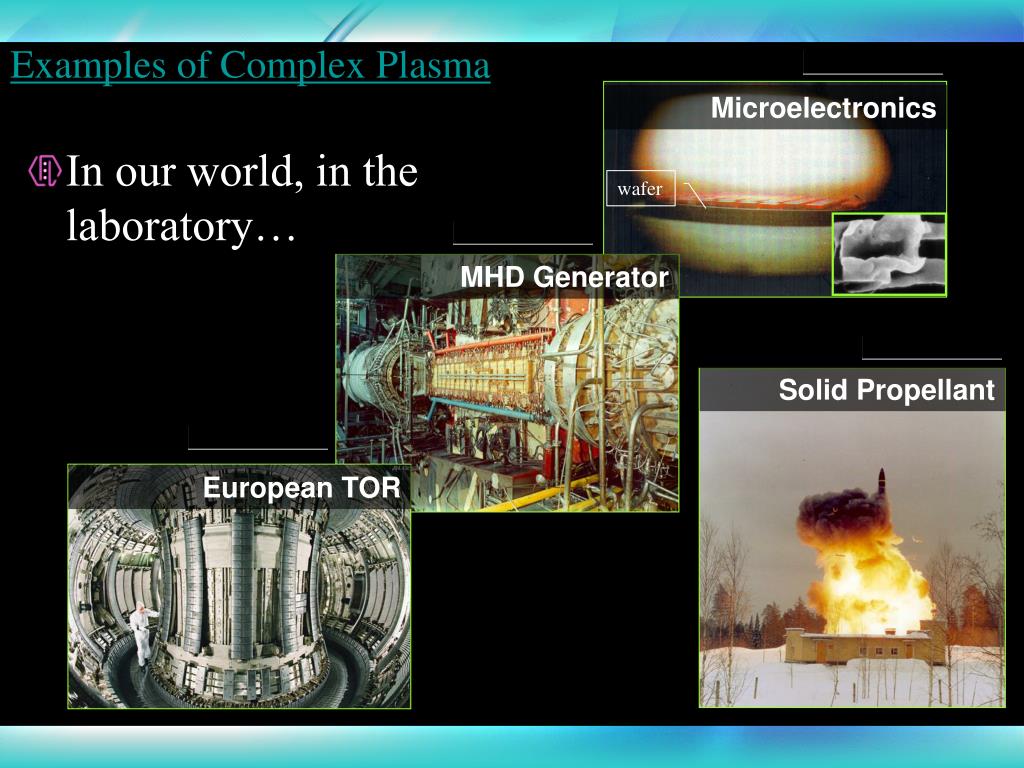 Examples of Complex Plasma

In our world, in the laboratory…

Microelectronics

wafer

MHD Generator

Solid Propellant

European TOR